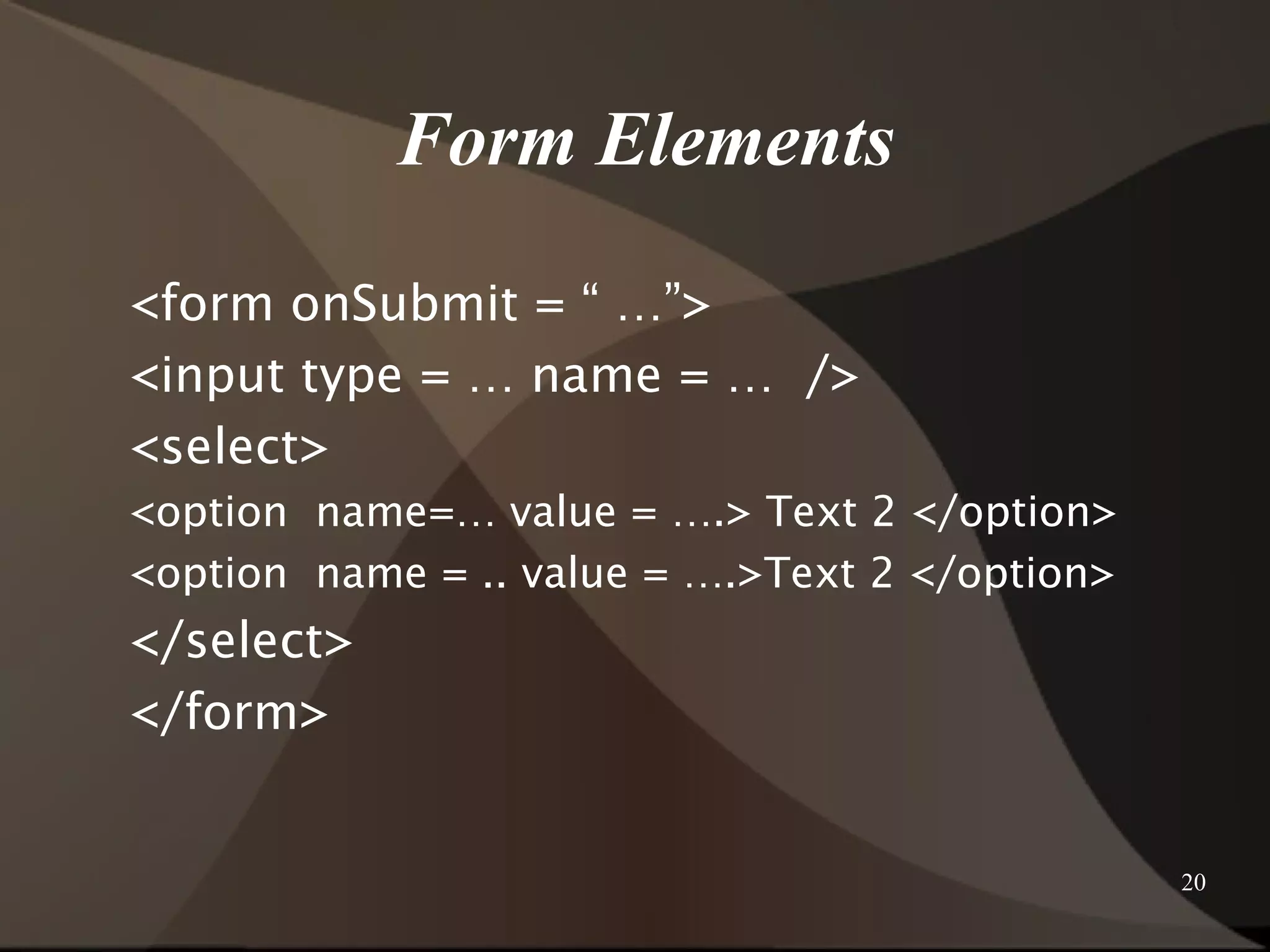 Form Elements

<form onSubmit = “ …”>

<input type = … name = … />

<select>

<option name=… value = ….> Text 2 </option>

<option name = .. value = ….>Text 2 </option>

</select>

</form>

20